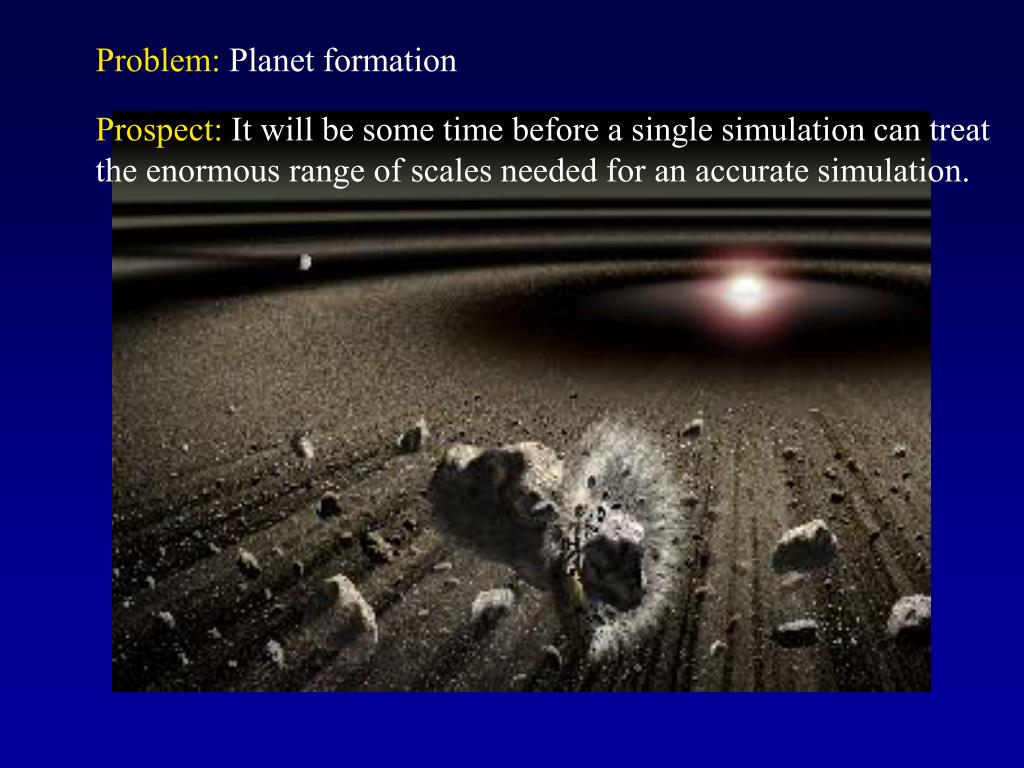 Problem: Planet formation

Prospect: It will be some time before a single simulation can treat the enormous range of scales needed for an accurate simulation.